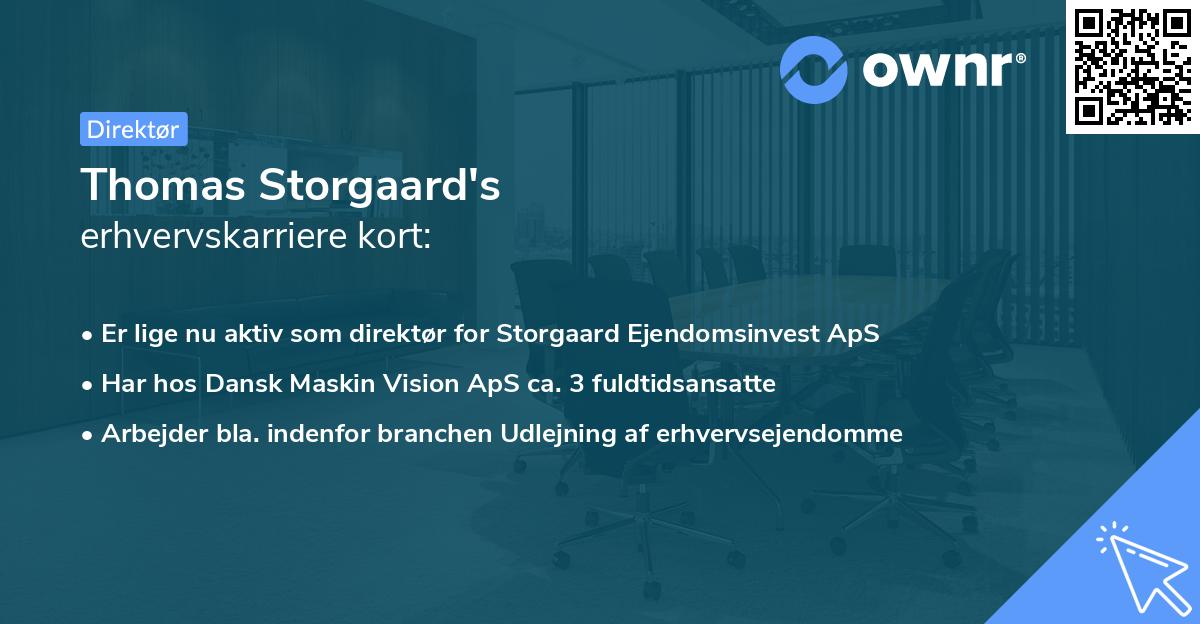 ownr®

Direktør

Thomas Storgaard's
erhvervskarriere kort:

• Er lige nu aktiv som direktør for Storgaard Ejendomsinvest ApS
• Har hos Dansk Maskin Vision ApS ca. 3 fuldtidsansatte
• Arbejder bla. indenfor branchen Udlejning af erhvervsejendomme